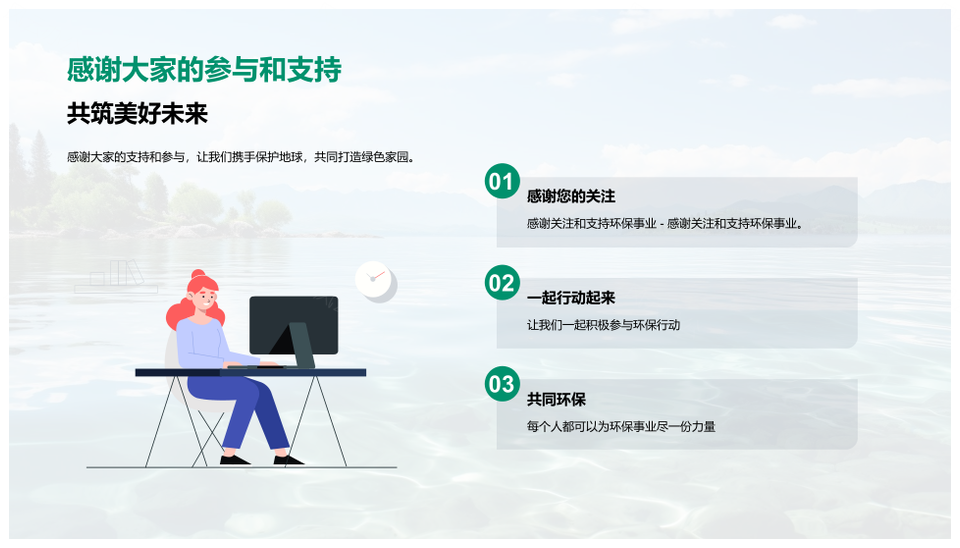 感谢大家的参与和支持

共筑美好未来

感谢大家的支持和参与，让我们携手保护地球，共同打造绿色家园。

01

感谢您的关注

感谢关注和支持环保事业 - 感谢关注和支持环保事业。

02

一起行动起来

让我们一起积极参与环保行动

03

共同环保

每个人都可以为环保事业尽一份力量